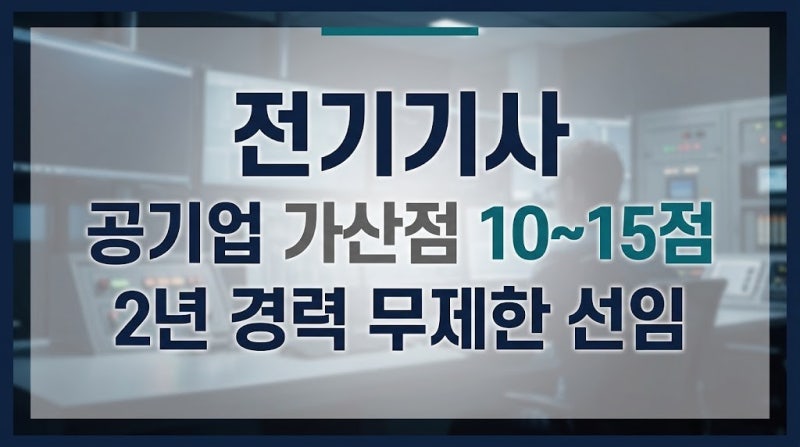 전기기사

공기업 가산점 10~15점

2년 경력 무제한 선임